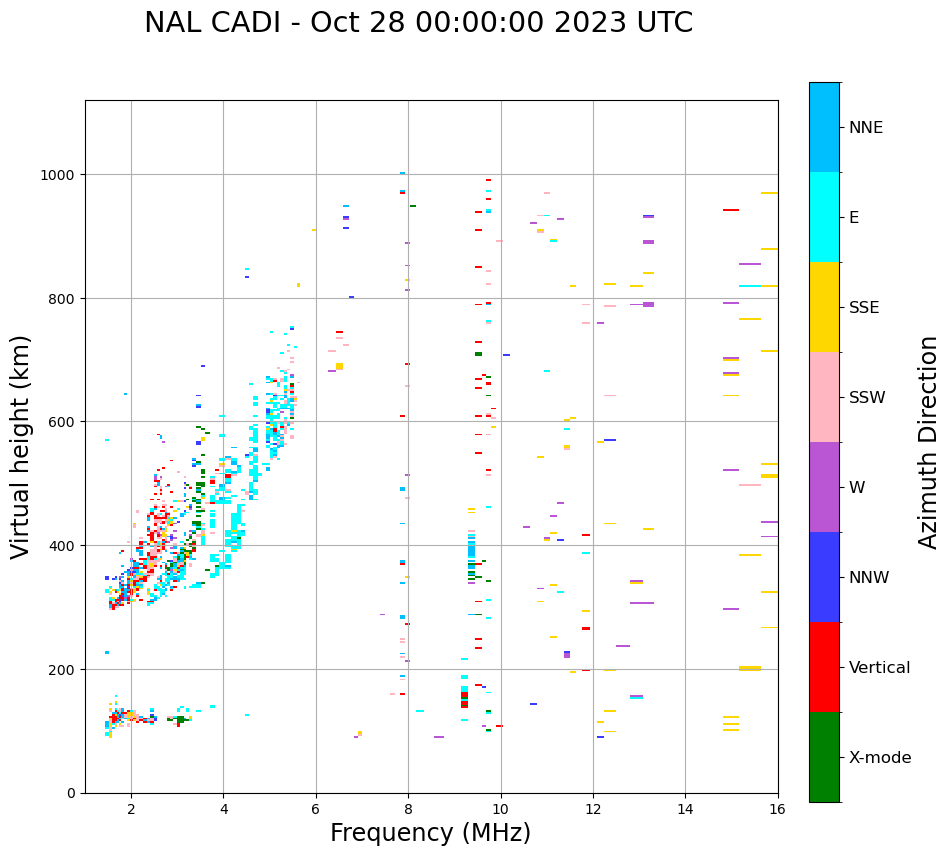 NAL CADI - Oct 28 00:00:00 2023 UTC

Virtual height (km)

1000
800
600
400
200
0

2
4
6
8
10
12
14
16

Frequency (MHz)

NNE
E
SSE
SSW
W
NNW
Vertical
X-mode

Azimuth Direction